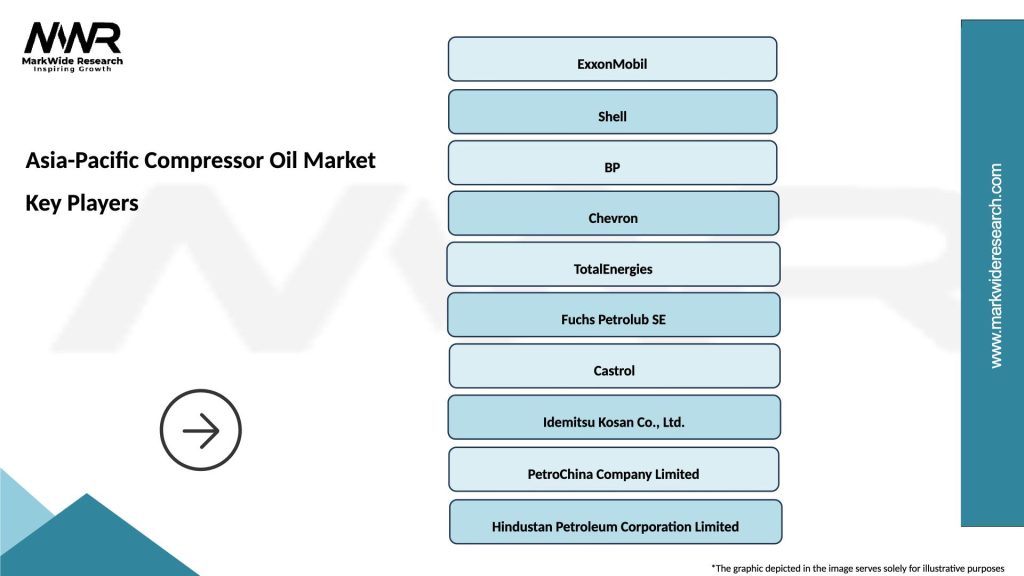 MWR
MarkWide Research
Inspiring Growth

Asia-Pacific Compressor Oil Market

Key Players

ExxonMobil

Shell

BP

Chevron

TotalEnergies

Fuchs Petrolub SE

Castrol

Idemitsu Kosan Co., Ltd.

PetroChina Company Limited

Hindustan Petroleum Corporation Limited

www.markwideresearch.com

*The graphic depicted in the image serves solely for illustrative purposes